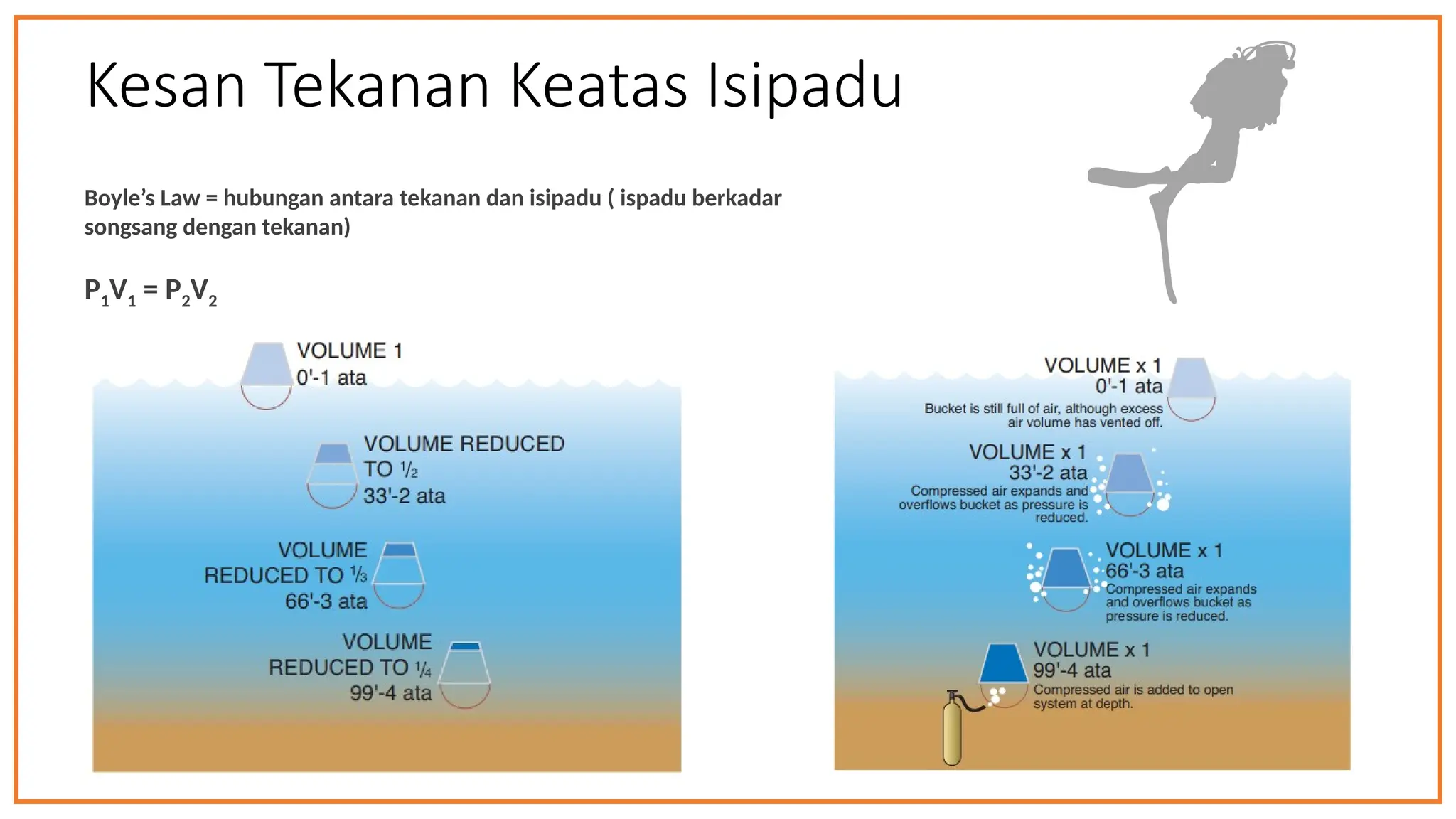 Kesan Tekanan Keatas Isipadu

Boyle's Law = hubungan antara tekanan dan isipadu ( ispadu berkadar songsang dengan tekanan)

$P_1V_1 = P_2V_2$

VOLUME 1
0'-1 ata

VOLUME REDUCED TO $\frac{1}{2}$
33'-2 ata

VOLUME REDUCED TO $\frac{1}{3}$
66'-3 ata

VOLUME REDUCED TO $\frac{1}{4}$
99'-4 ata

VOLUME x 1
0'-1 ata
Bucket is still full of air, although excess air volume has vented off.

VOLUME x 1
33'-2 ata
Compressed air expands and overflows bucket as pressure is reduced.

VOLUME x 1
66'-3 ata
Compressed air expands and overflows bucket as pressure is reduced.

VOLUME x 1
99'-4 ata
Compressed air is added to open system at depth.